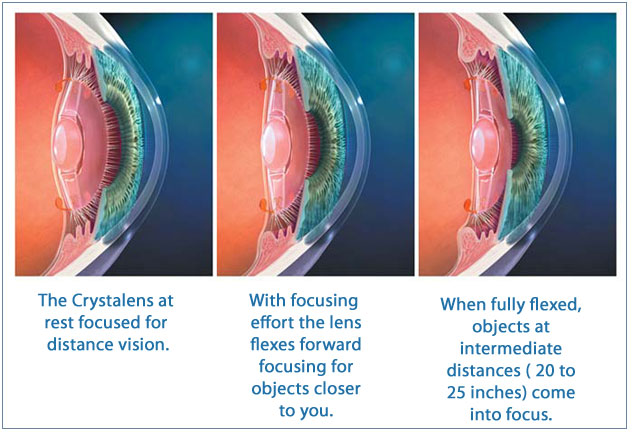 The Crystalens at rest focused for distance vision.

With focusing effort the lens flexes forward focusing for objects closer to you.

When fully flexed, objects at intermediate distances ( 20 to 25 inches) come into focus.